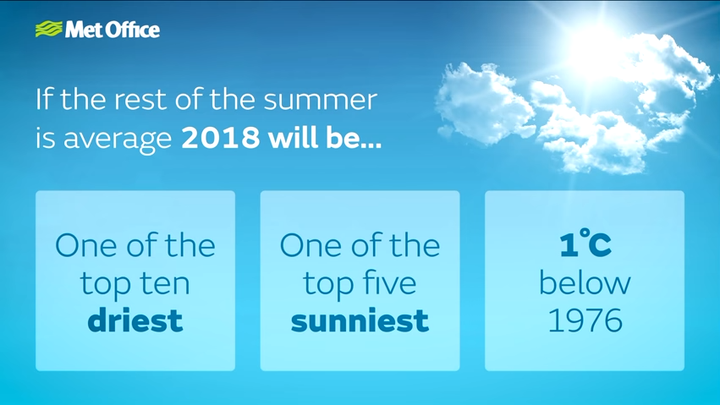 Met Office

If the rest of the summer is average 2018 will be...

One of the top ten driest

One of the top five sunniest

1°C below 1976